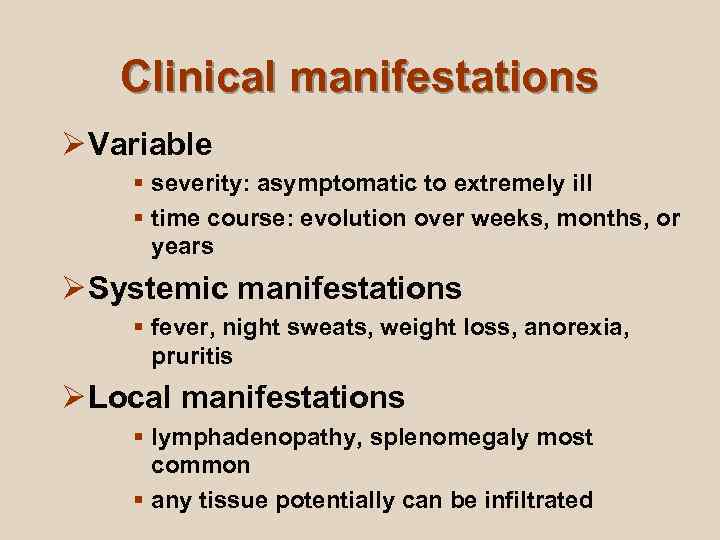 Clinical manifestations

➢ Variable

▪ severity: asymptomatic to extremely ill

▪ time course: evolution over weeks, months, or years

➢ Systemic manifestations

▪ fever, night sweats, weight loss, anorexia, pruritis

➢ Local manifestations

▪ lymphadenopathy, splenomegaly most common

▪ any tissue potentially can be infiltrated